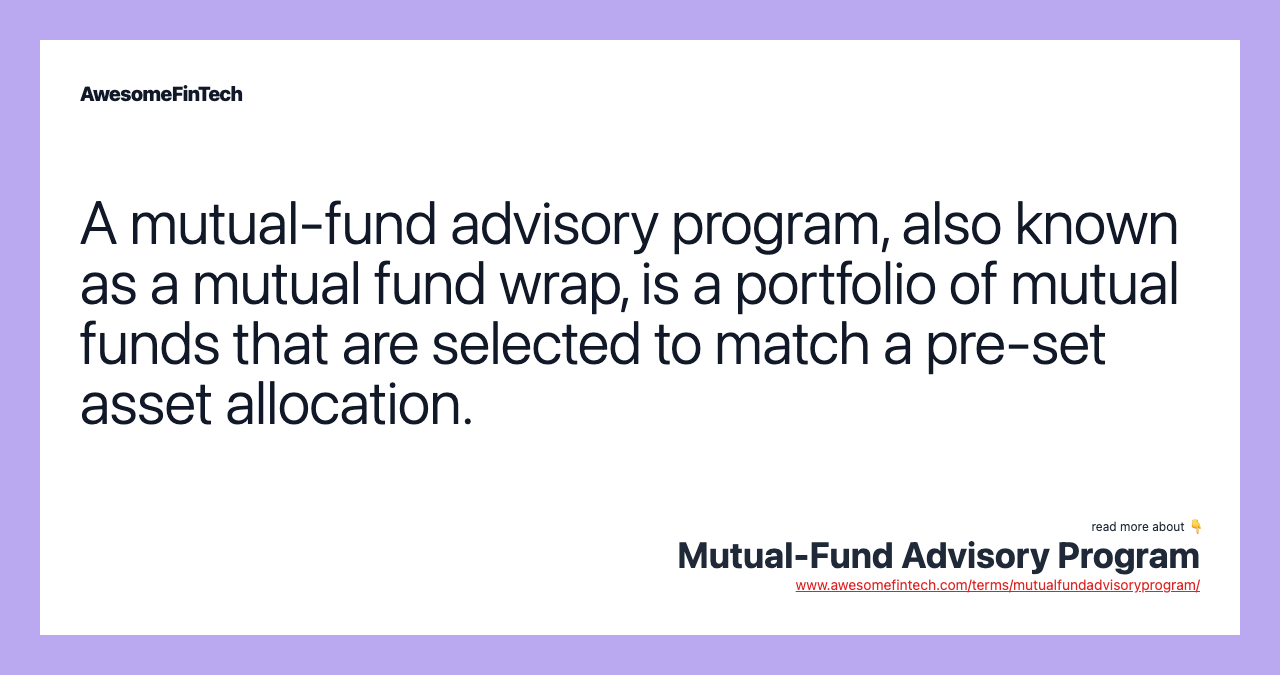 AwesomeFinTech

A mutual-fund advisory program, also known as a mutual fund wrap, is a portfolio of mutual funds that are selected to match a pre-set asset allocation.

read more about 👇
Mutual-Fund Advisory Program
www.awesomefintech.com/terms/mutualfundadvisoryprogram/